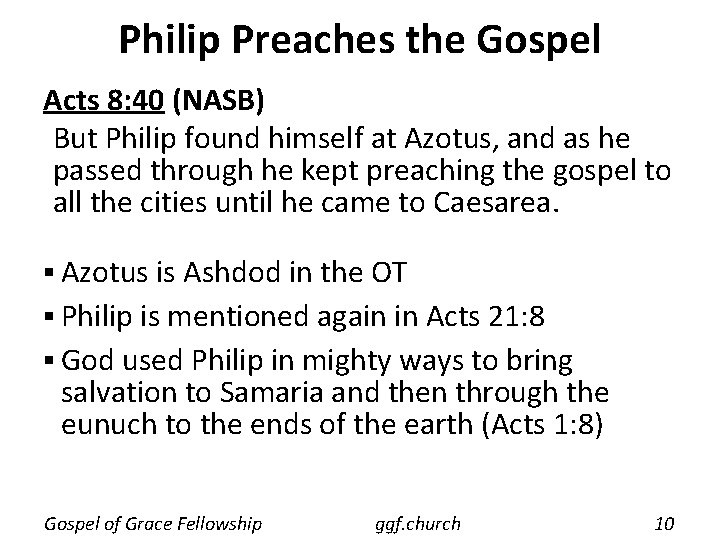 Philip Preaches the Gospel

Acts 8:40 (NASB)

But Philip found himself at Azotus, and as he passed through he kept preaching the gospel to all the cities until he came to Caesarea.

▪ Azotus is Ashdod in the OT
▪ Philip is mentioned again in Acts 21:8
▪ God used Philip in mighty ways to bring salvation to Samaria and then through the eunuch to the ends of the earth (Acts 1:8)

Gospel of Grace Fellowship ggf.church 10